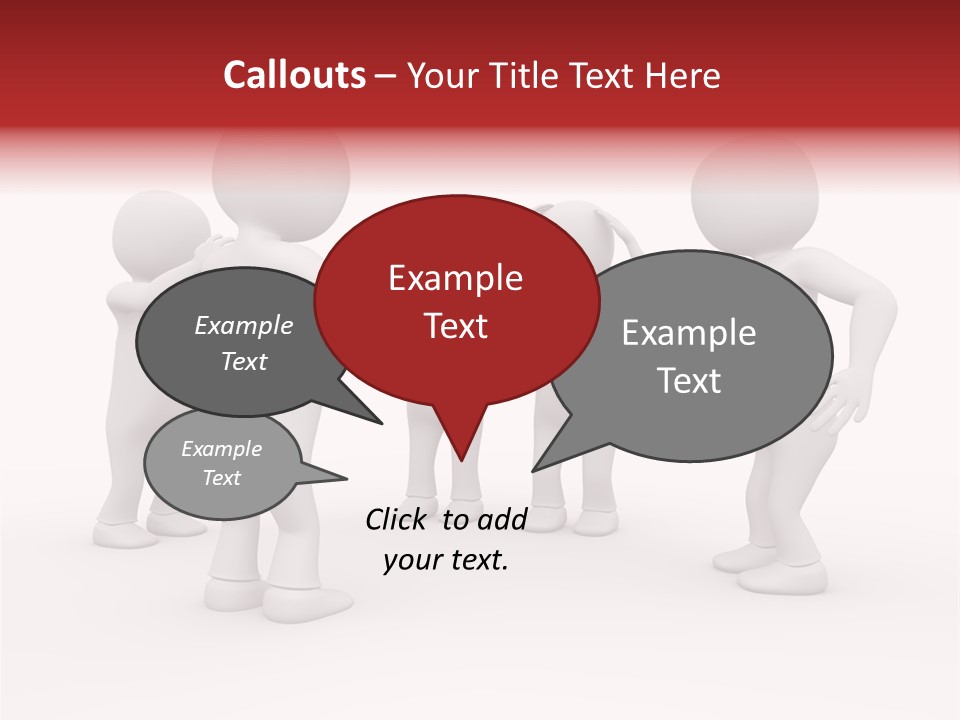 Callouts – Your Title Text Here

Example Text

Example Text

Example Text

Example Text

Click to add your text.